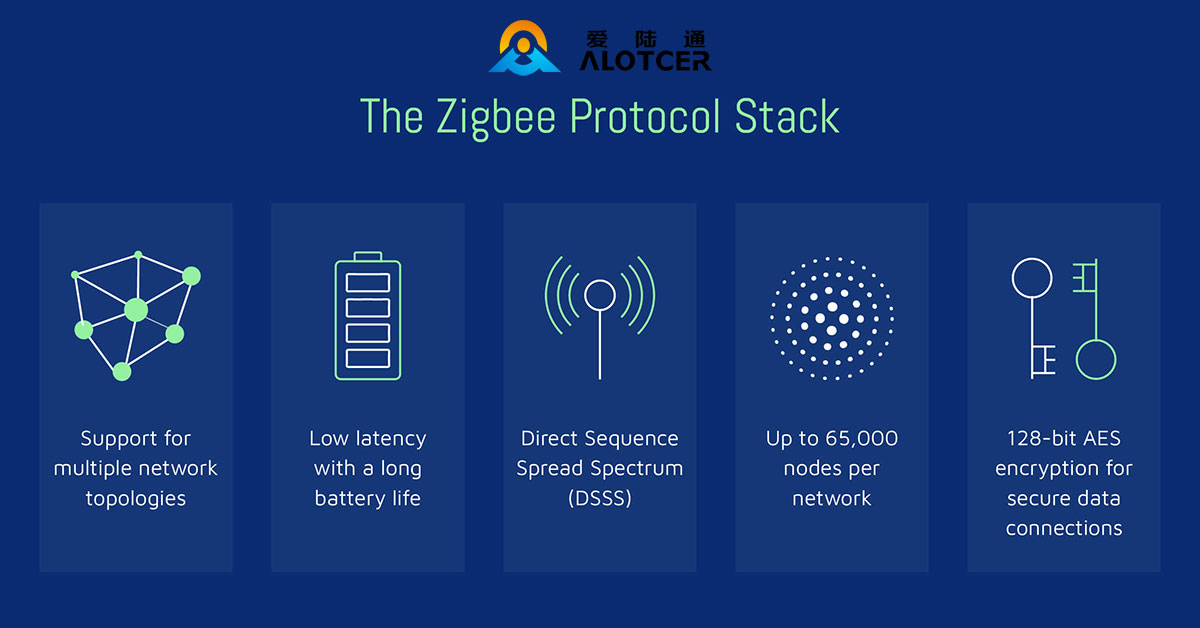 爱陆通
ALOTCER

The Zigbee Protocol Stack

Support for multiple network topologies

Low latency with a long battery life

Direct Sequence Spread Spectrum (DSSS)

Up to 65,000 nodes per network

128-bit AES encryption for secure data connections